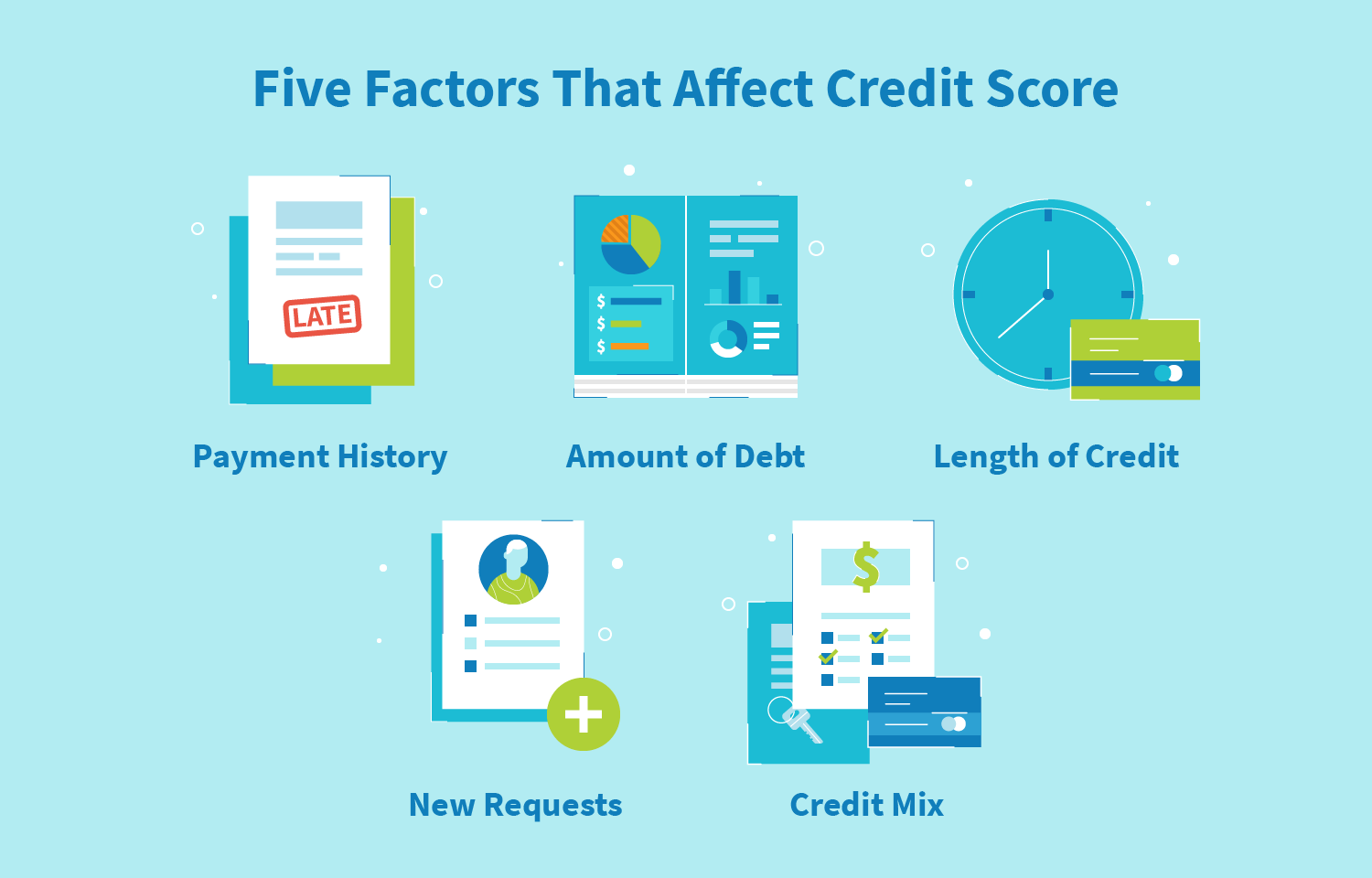 Five Factors That Affect Credit Score

LATE

Payment History

$
$
$

Amount of Debt

Length of Credit

New Requests

$

Credit Mix